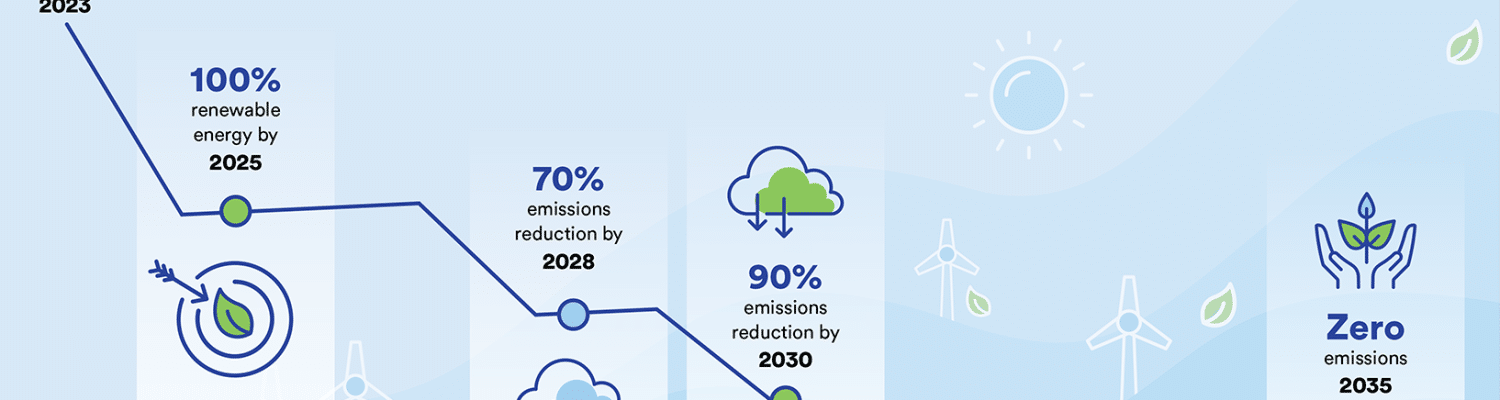 2023

100%
renewable energy by
2025

70%
emissions reduction by
2028

90%
emissions reduction by
2030

Zero
emissions
2035